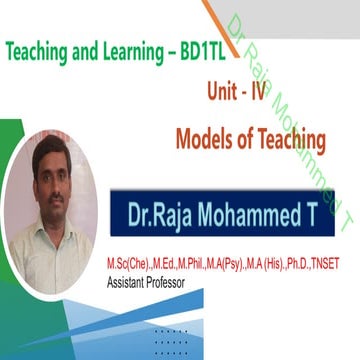 Teaching and Learning – BD1TL

Unit - IV

Models of Teaching

Dr.Raja Mohammed T

M.Sc(Che).,M.Ed.,M.Phil.,M.A(Psy).,M.A (His).,Ph.D.,TNSET
Assistant Professor

Dr Raja Mohammed T